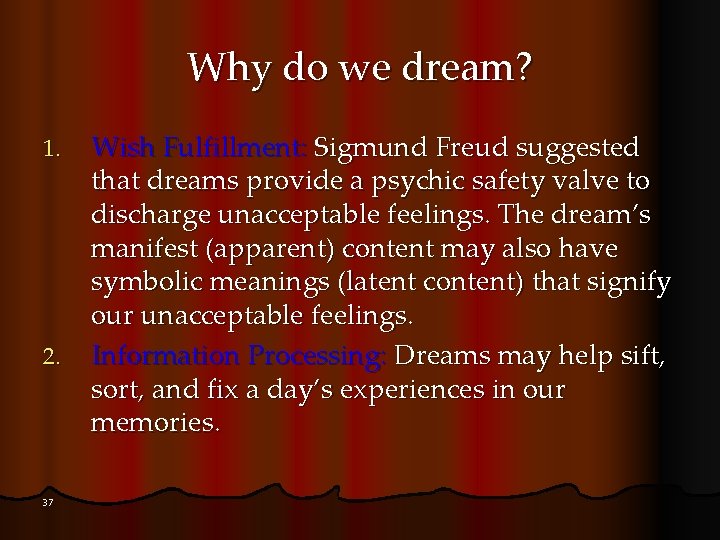 Why do we dream?

1. Wish Fulfillment: Sigmund Freud suggested that dreams provide a psychic safety valve to discharge unacceptable feelings. The dream's manifest (apparent) content may also have symbolic meanings (latent content) that signify our unacceptable feelings.

2. Information Processing: Dreams may help sift, sort, and fix a day's experiences in our memories.

37